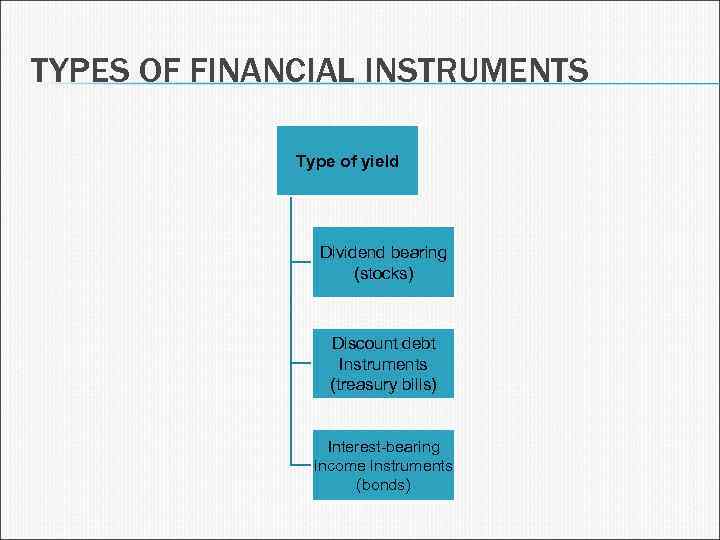 TYPES OF FINANCIAL INSTRUMENTS

Type of yield

Dividend bearing (stocks)

Discount debt Instruments (treasury bills)

Interest-bearing Income Instruments (bonds)